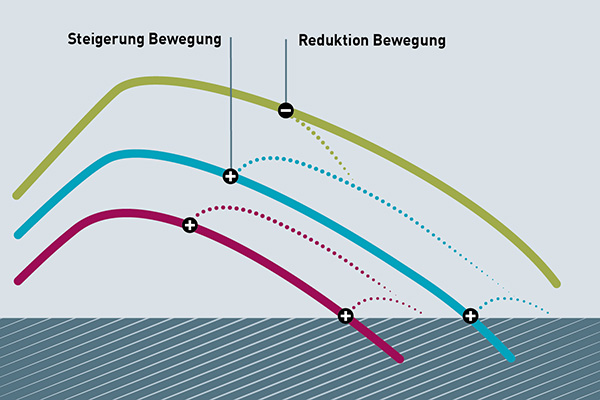 Steigerung Bewegung

Reduktion Bewegung